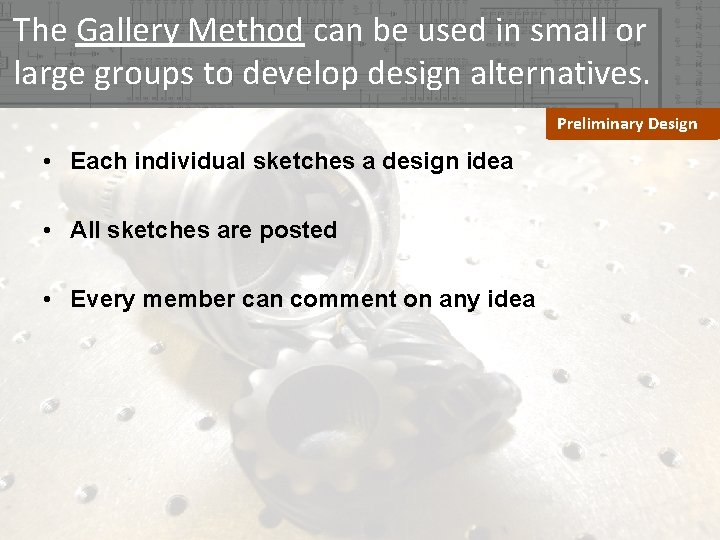 The Gallery Method can be used in small or large groups to develop design alternatives.

Preliminary Design

• Each individual sketches a design idea

• All sketches are posted

• Every member can comment on any idea